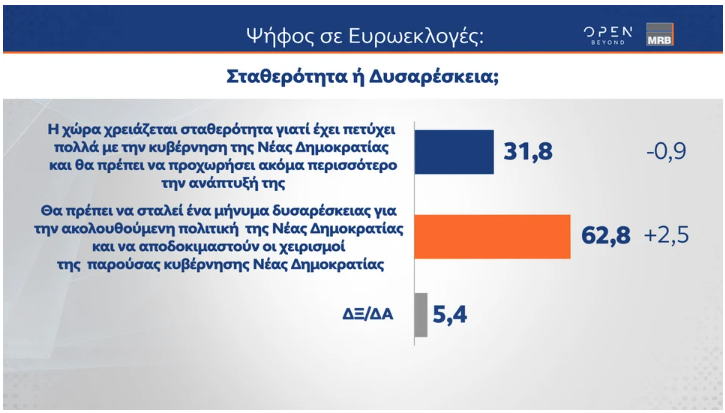 Ψήφος σε Ευρωεκλογές:

OPEN BEYOND

MRB

Σταθερότητα ή Δυσαρέσκεια;

Η χώρα χρειάζεται σταθερότητα γιατί έχει πετύχει πολλά με την κυβέρνηση της Νέας Δημοκρατίας και θα πρέπει να προχωρήσει ακόμα περισσότερο την ανάπτυξή της

31,8

-0,9

Θα πρέπει να σταλεί ένα μήνυμα δυσαρέσκειας για την ακολουθούμενη πολιτική της Νέας Δημοκρατίας και να αποδοκιμαστούν οι χειρισμοί της παρούσας κυβέρνησης Νέας Δημοκρατίας

62,8

+2,5

ΔΞ/ΔΑ

5,4